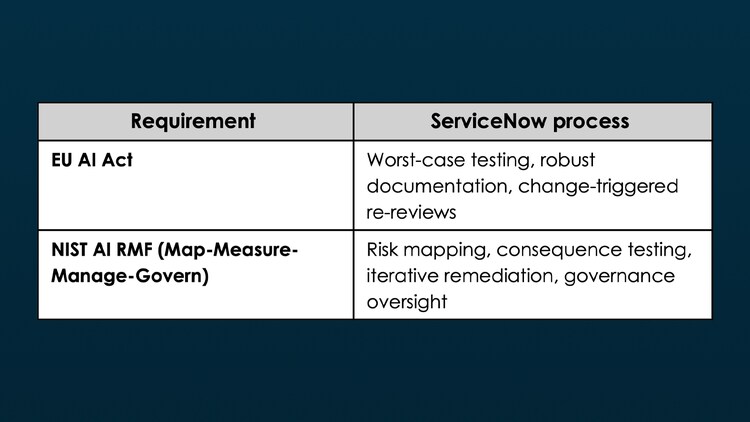 | Requirement | ServiceNow process |
|---|---|
| EU AI Act | Worst-case testing, robust documentation, change-triggered re-reviews |
| NIST AI RMF (Map-Measure-Manage-Govern) | Risk mapping, consequence testing, iterative remediation, governance oversight |